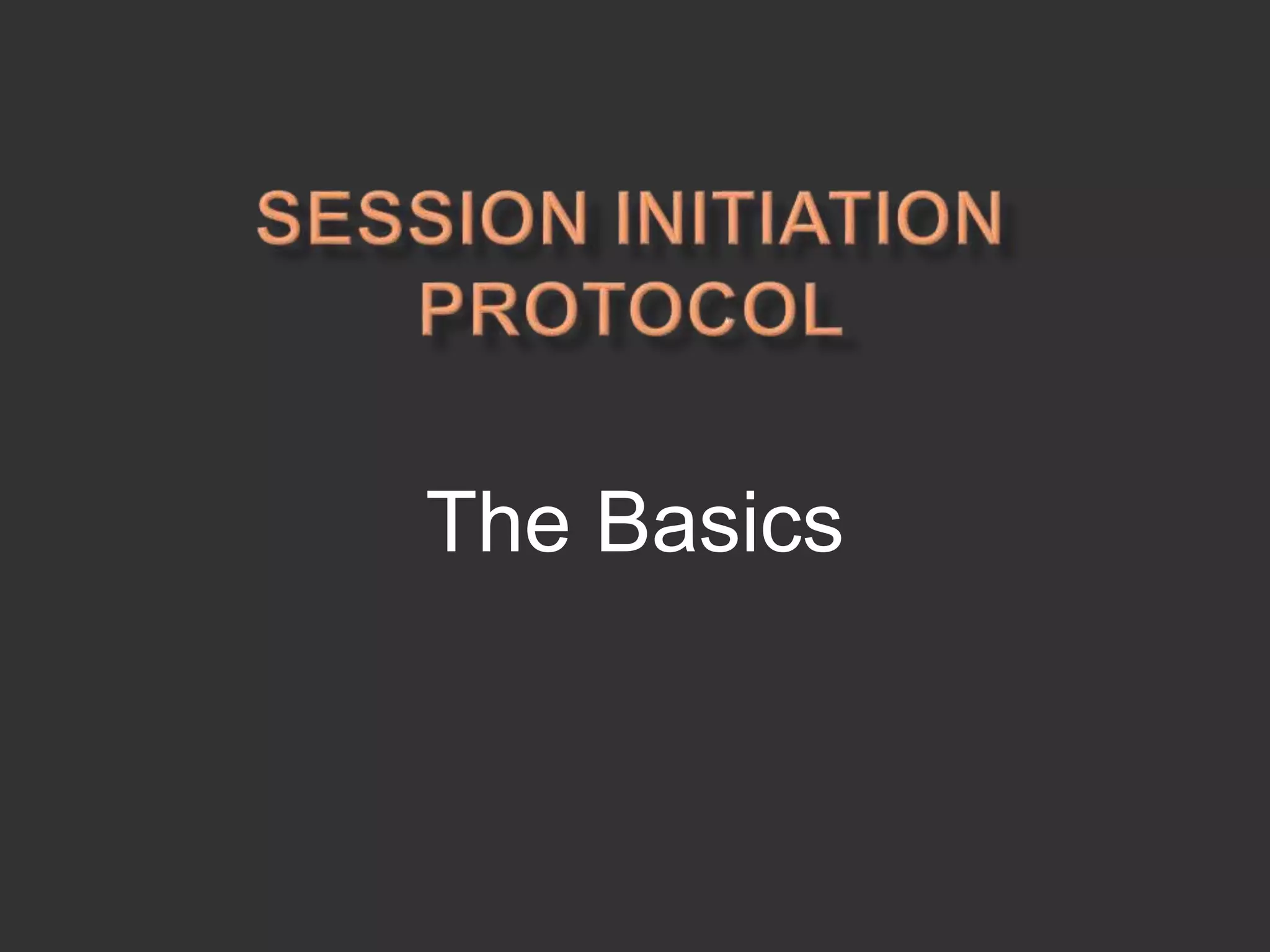 SESSION INITIATION PROTOCOL

The Basics